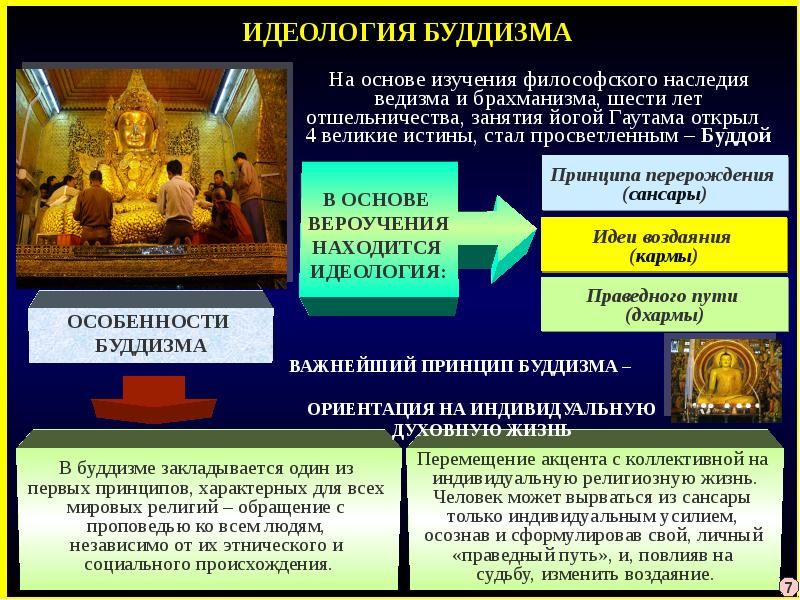 ИДЕОЛОГИЯ БУДДИЗМА

На основе изучения философского наследия ведизма и брахманизма, шести лет отшельничества, занятия йогой Гаутама открыл 4 великие истины, стал просветленным – Буддой

В ОСНОВЕ ВЕРОУЧЕНИЯ НАХОДИТСЯ ИДЕОЛОГИЯ:

Принципа перерождения (сансары)

Идеи воздаяния (кармы)

Праведного пути (дхармы)

ОСОБЕННОСТИ БУДДИЗМА

ВАЖНЕЙШИЙ ПРИНЦИП БУДДИЗМА –

ОРИЕНТАЦИЯ НА ИНДИВИДУАЛЬНУЮ ДУХОВНУЮ ЖИЗНЬ

В буддизме закладывается один из первых принципов, характерных для всех мировых религий – обращение с проповедью ко всем людям, независимо от их этнического и социального происхождения.

Перемещение акцента с коллективной на индивидуальную религиозную жизнь. Человек может вырваться из сансары только индивидуальным усилием, осознав и сформулировав свой, личный «праведный путь», и, повлияв на судьбу, изменить воздаяние.

7